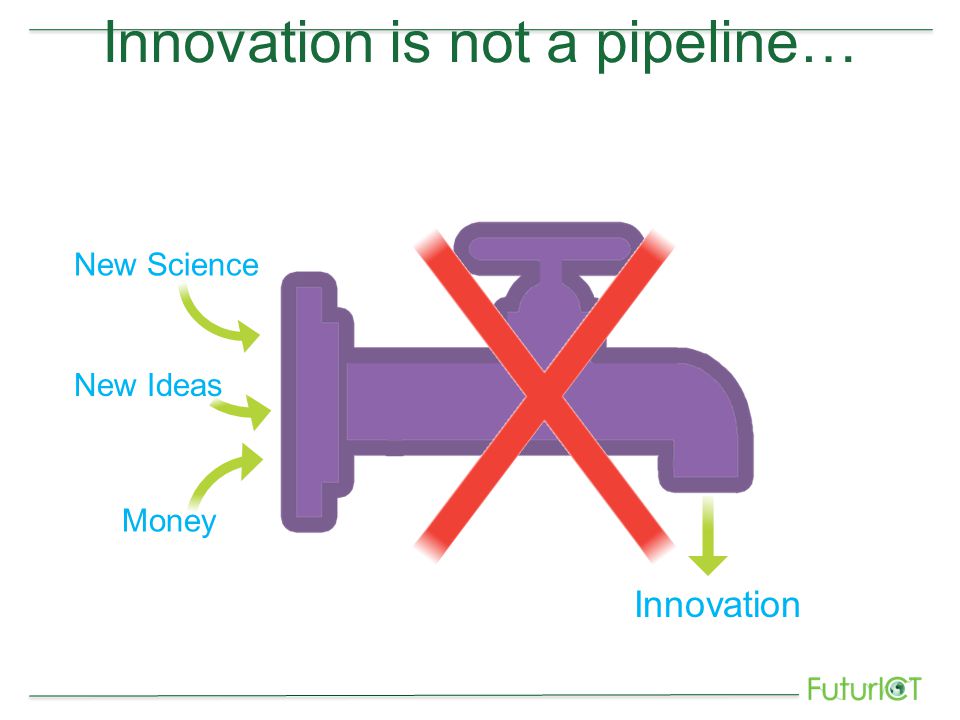 Innovation is not a pipeline…

New Science

New Ideas

Money

Innovation

FuturICT